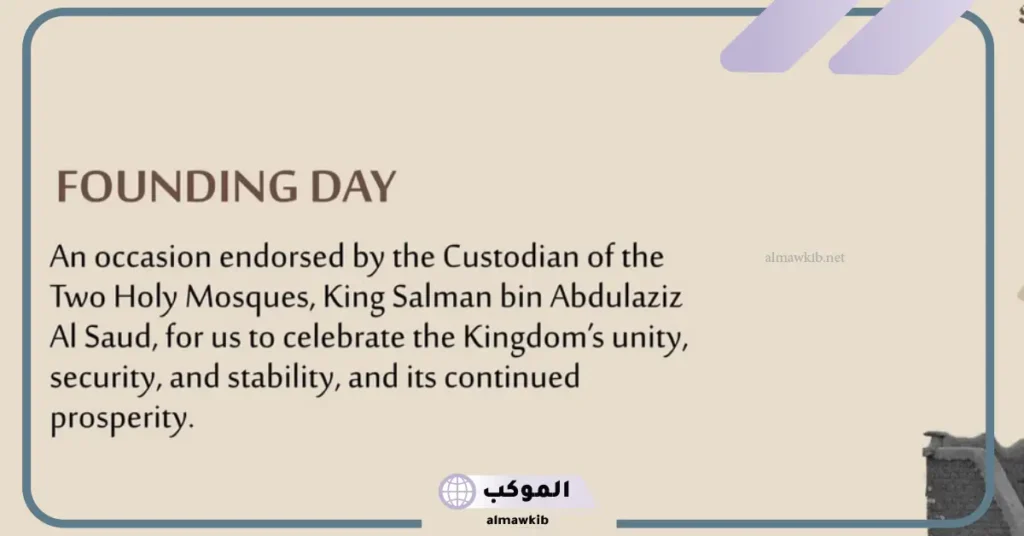 FOUNDING DAY

An occasion endorsed by the Custodian of the Two Holy Mosques, King Salman bin Abdulaziz Al Saud, for us to celebrate the Kingdom's unity, security, and stability, and its continued prosperity.

almawkib.net

الموكب
almawkib